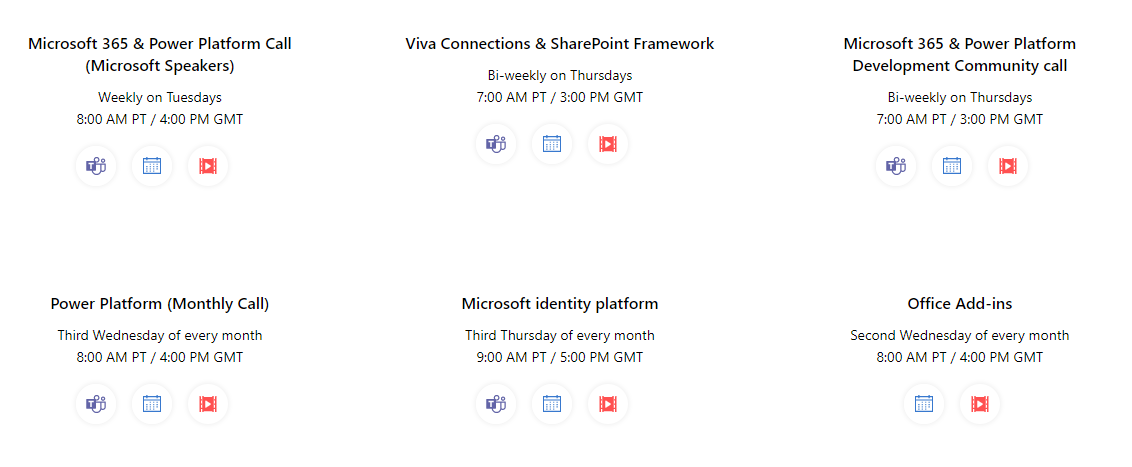 Microsoft 365 & Power Platform Call (Microsoft Speakers)

Weekly on Tuesdays
8:00 AM PT / 4:00 PM GMT

Viva Connections & SharePoint Framework

Bi-weekly on Thursdays
7:00 AM PT / 3:00 PM GMT

Microsoft 365 & Power Platform Development Community call

Bi-weekly on Thursdays
7:00 AM PT / 3:00 PM GMT

Power Platform (Monthly Call)

Third Wednesday of every month
8:00 AM PT / 4:00 PM GMT

Microsoft identity platform

Third Thursday of every month
9:00 AM PT / 5:00 PM GMT

Office Add-ins

Second Wednesday of every month
8:00 AM PT / 4:00 PM GMT